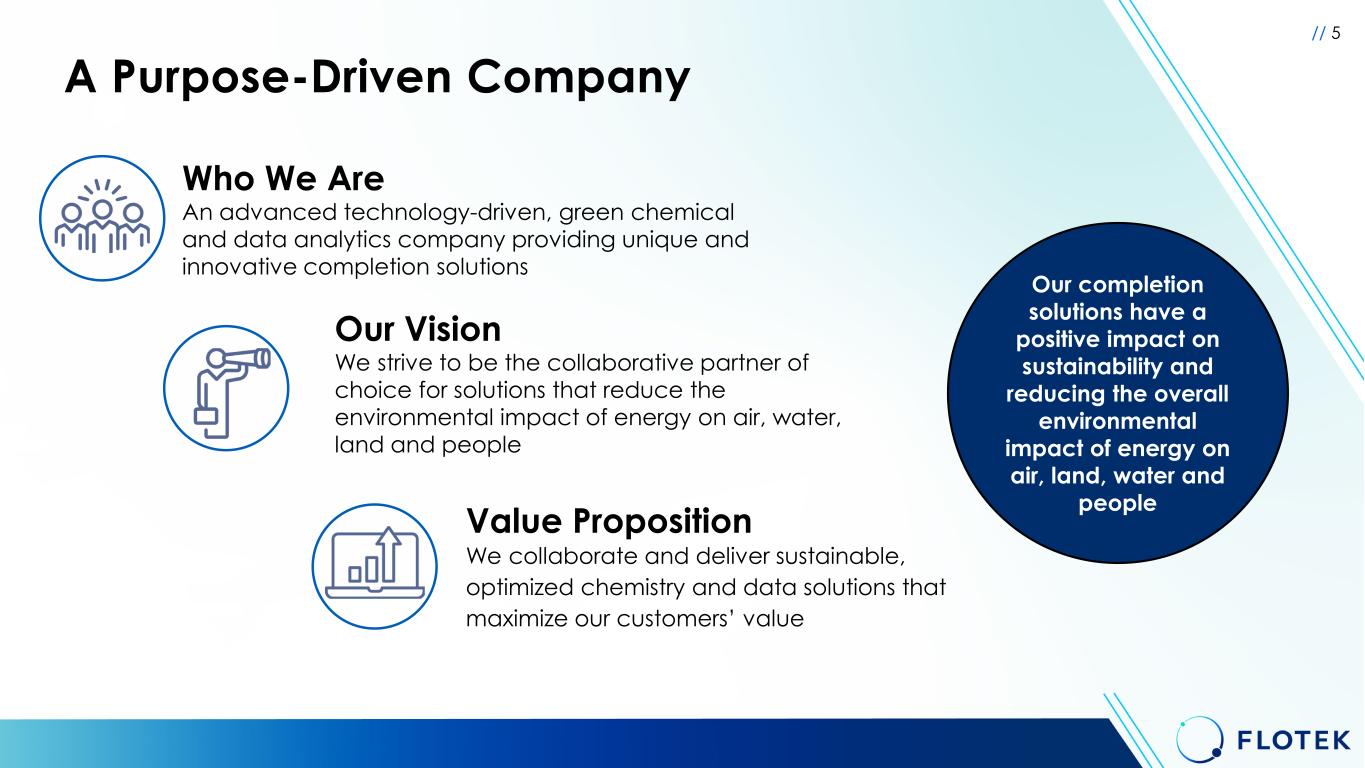 // 5

A Purpose-Driven Company

Who We Are
An advanced technology-driven, green chemical and data analytics company providing unique and innovative completion solutions

Our Vision
We strive to be the collaborative partner of choice for solutions that reduce the environmental impact of energy on air, water, land and people

Value Proposition
We collaborate and deliver sustainable, optimized chemistry and data solutions that maximize our customers' value

Our completion solutions have a positive impact on sustainability and reducing the overall environmental impact of energy on air, land, water and people

FLOTEK